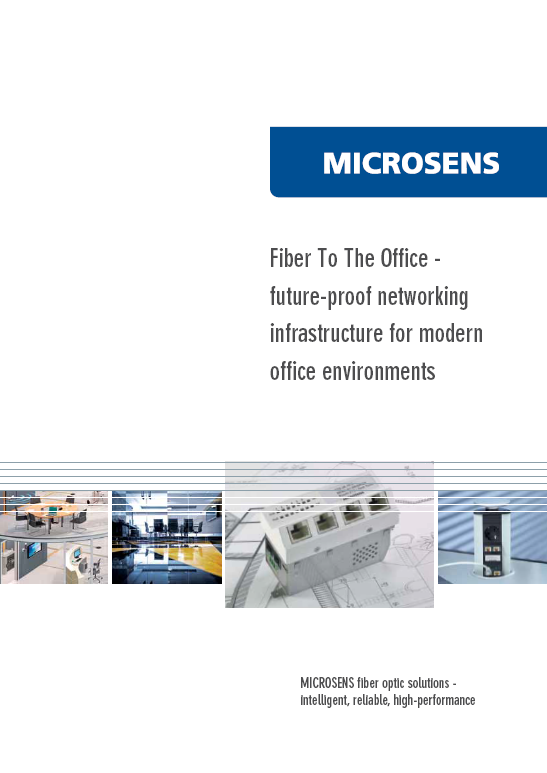 MICROSENS

Fiber To The Office - future-proof networking infrastructure for modern office environments

MICROSENS fiber optic solutions - intelligent, reliable, high-performance